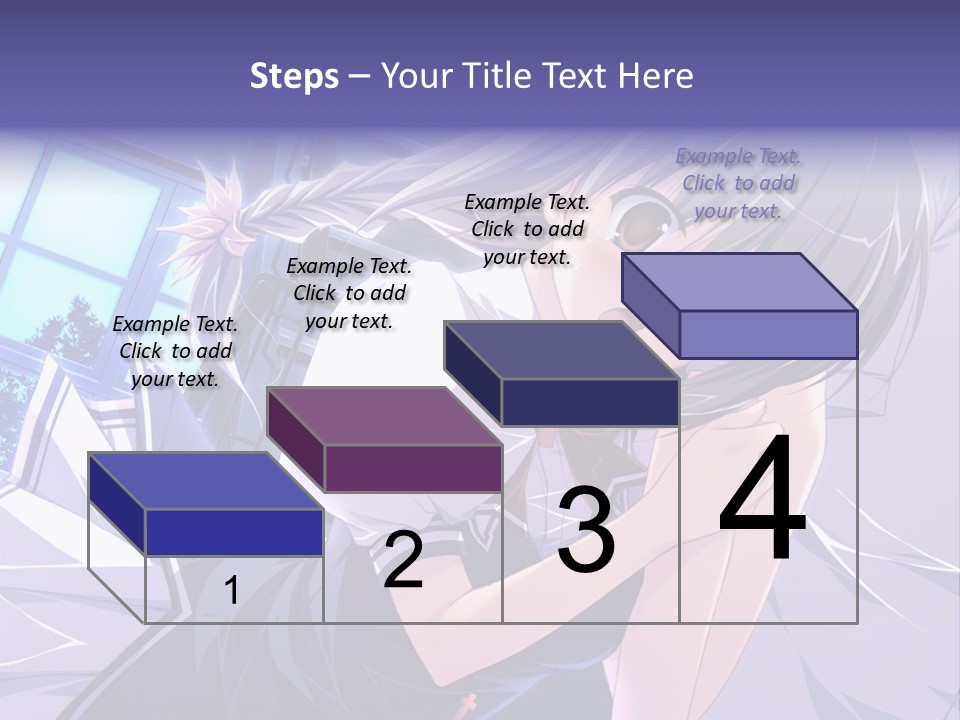 Steps – Your Title Text Here

Example Text. Click to add your text.

Example Text. Click to add your text.

Example Text. Click to add your text.

Example Text. Click to add your text.

1

2

3

4